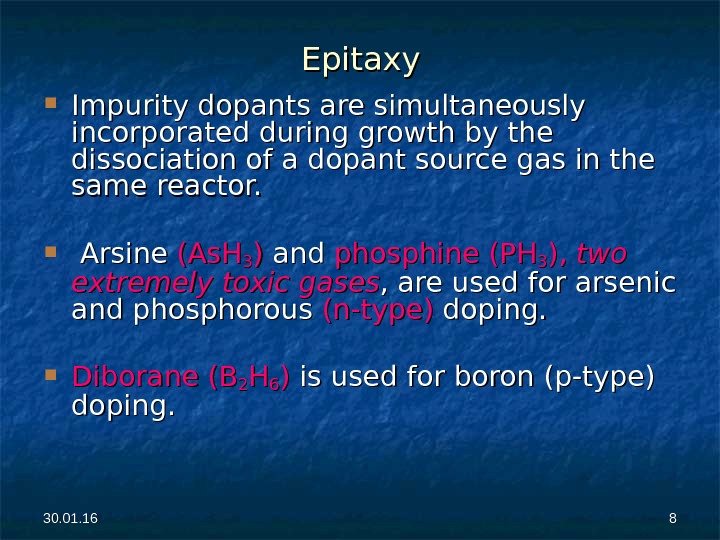 Epitaxy

Impurity dopants are simultaneously incorporated during growth by the dissociation of a dopant source gas in the same reactor.

Arsine ($AsH_3$) and phosphine ($PH_3$), two extremely toxic gases, are used for arsenic and phosphorous (n-type) doping.

Diborane ($B_2H_6$) is used for boron (p-type) doping.

30.01.16

8